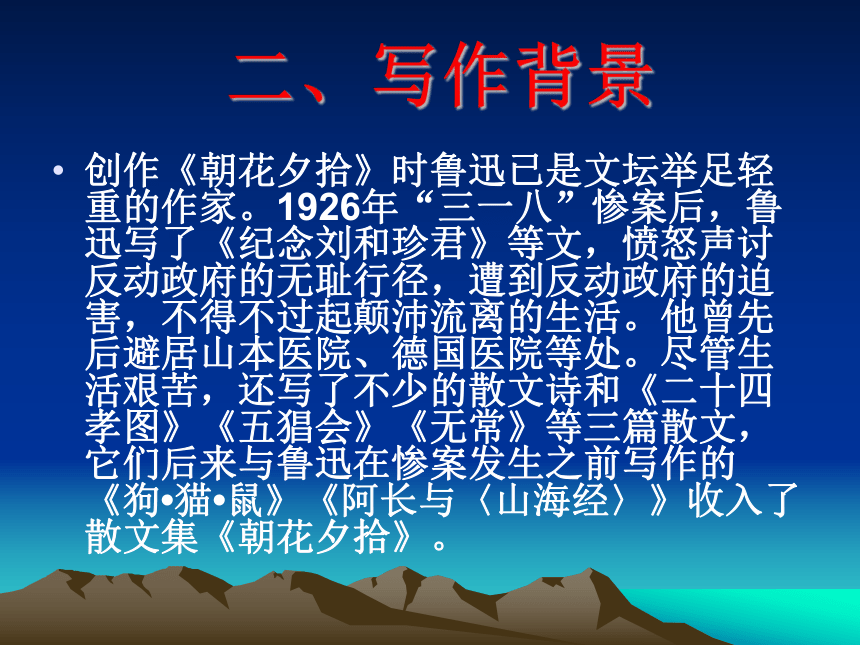 二、写作背景

• 创作《朝花夕拾》时鲁迅已是文坛举足轻重的作家。1926年“三一八”惨案后，鲁迅写了《纪念刘和珍君》等文，愤怒声讨反动政府的无耻行径，遭到反动政府的迫害，不得不过起颠沛流离的生活。他曾先后避居山本医院、德国医院等处。尽管生活艰苦，还写了不少的散文诗和《二十四孝图》《五猖会》《无常》等三篇散文，它们后来与鲁迅在惨案发生之前写作的《狗•猫•鼠》《阿长与〈山海经〉》收入了散文集《朝花夕拾》。